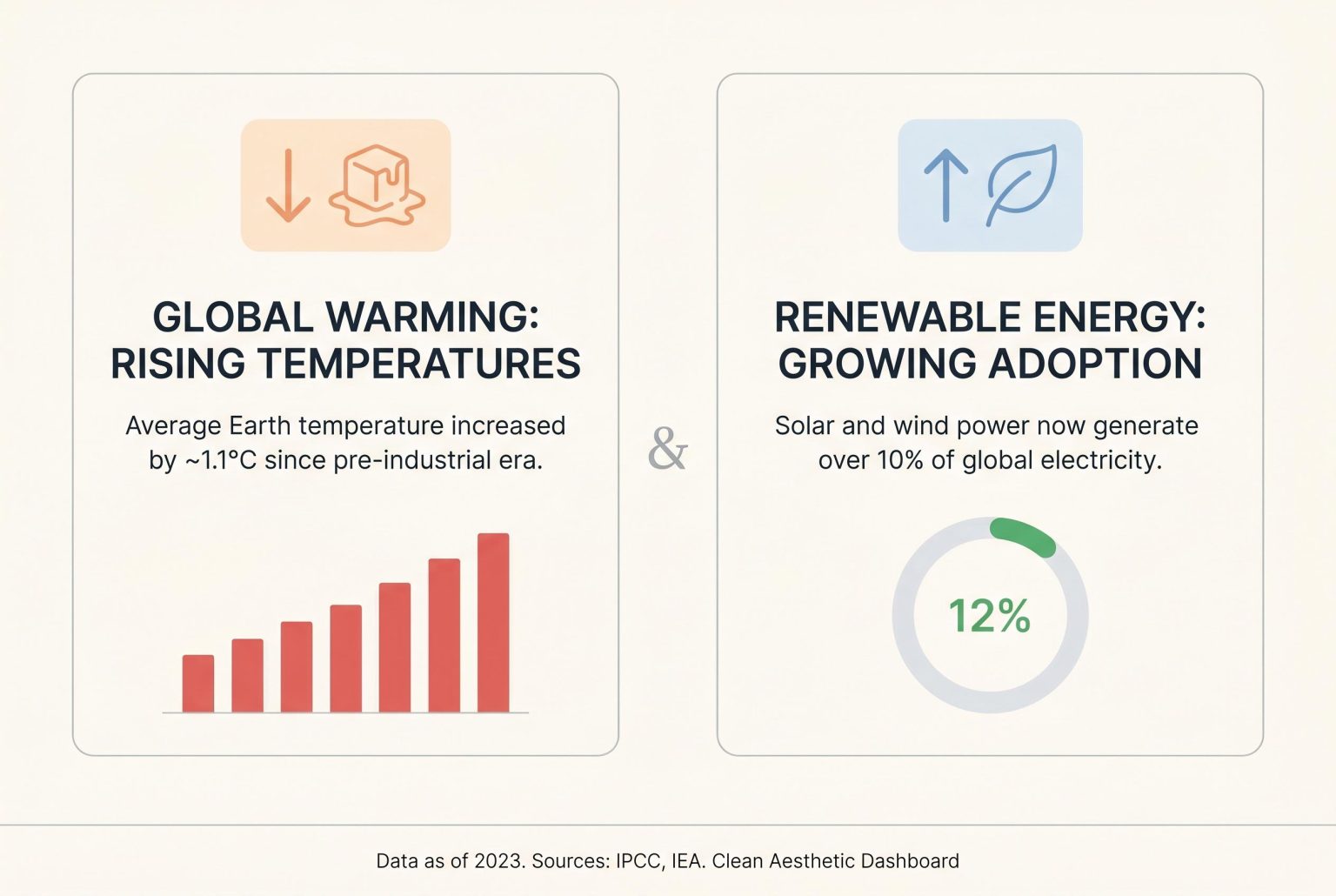 GLOBAL WARMING: RISING TEMPERATURES

Average Earth temperature increased by ~1.1°C since pre-industrial era.

&

RENEWABLE ENERGY: GROWING ADOPTION

Solar and wind power now generate over 10% of global electricity.

12%

Data as of 2023. Sources: IPCC, IEA. Clean Aesthetic Dashboard